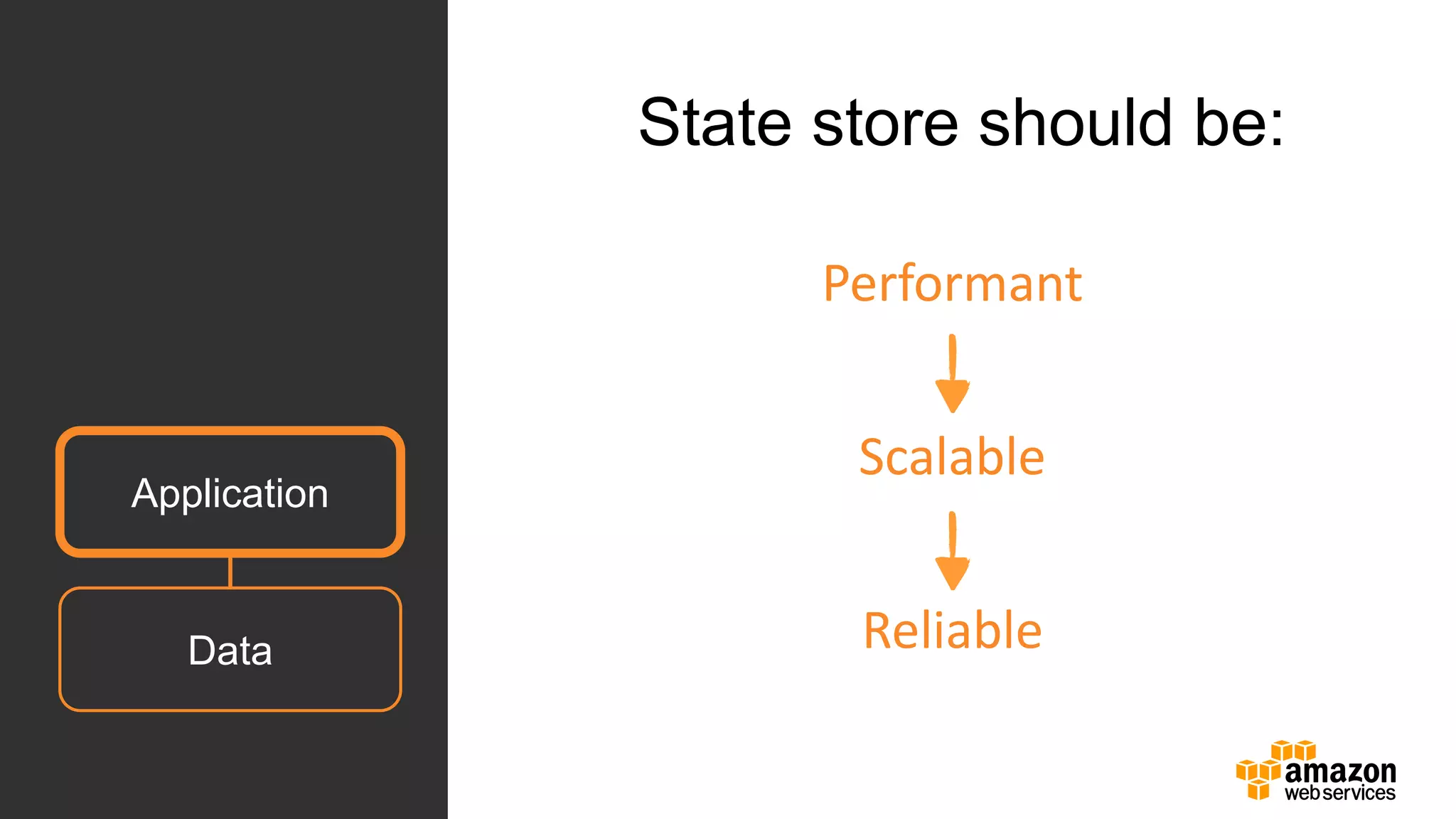 Application

Data

State store should be:

Performant

Scalable

Reliable

amazon web services